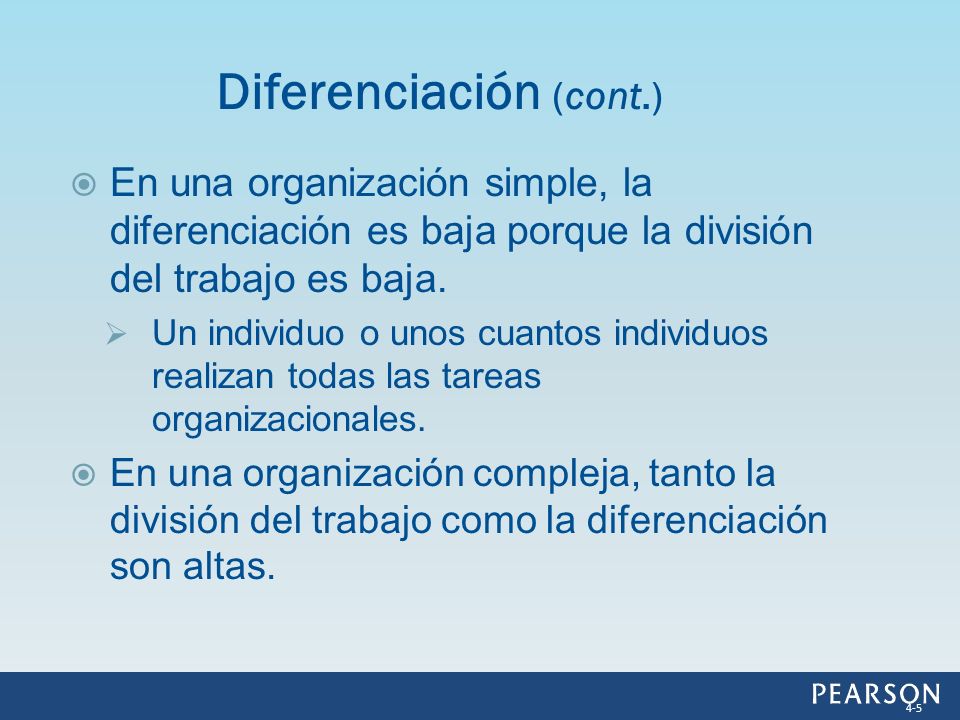 Diferenciación (cont.)

En una organización simple, la diferenciación es baja porque la división del trabajo es baja.

Un individuo o unos cuantos individuos realizan todas las tareas organizacionales.

En una organización compleja, tanto la división del trabajo como la diferenciación son altas.

PEARSON

4-5